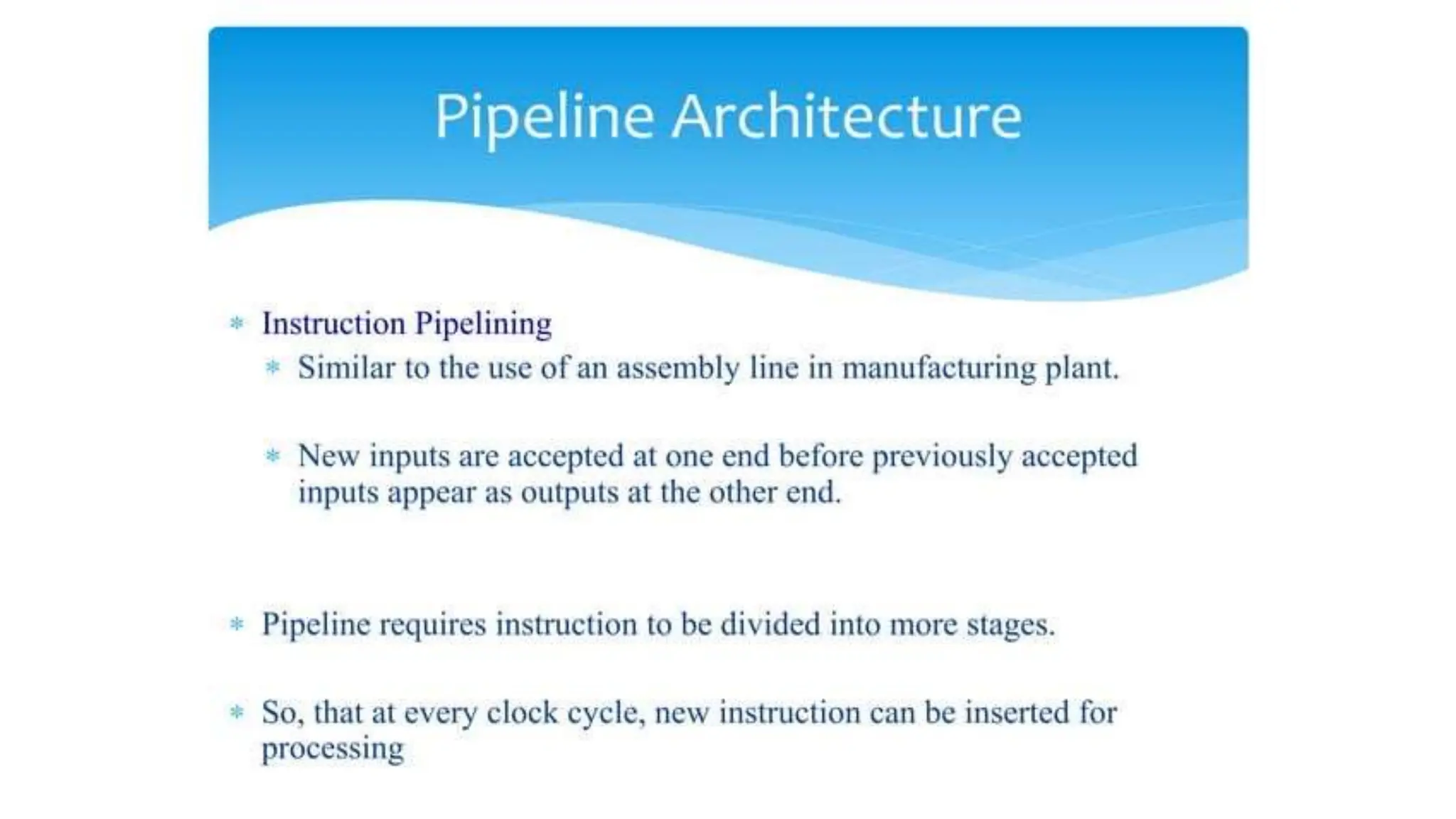 Pipeline Architecture

* Instruction Pipelining
  * Similar to the use of an assembly line in manufacturing plant.

  * New inputs are accepted at one end before previously accepted inputs appear as outputs at the other end.

* Pipeline requires instruction to be divided into more stages.

* So, that at every clock cycle, new instruction can be inserted for processing